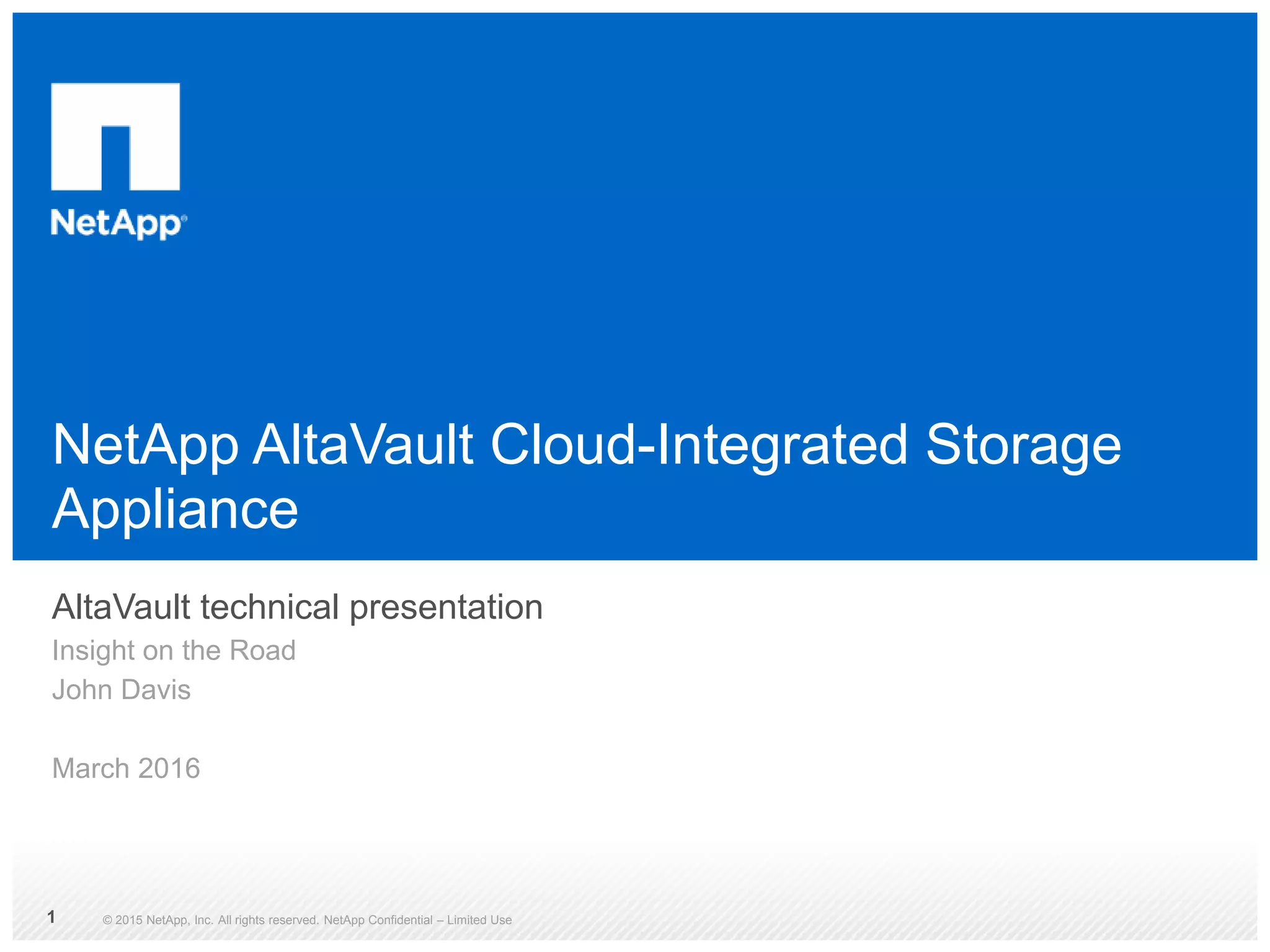 NetApp®

NetApp AltaVault Cloud-Integrated Storage Appliance

AltaVault technical presentation

Insight on the Road

John Davis

March 2016

1 © 2015 NetApp, Inc. All rights reserved. NetApp Confidential – Limited Use